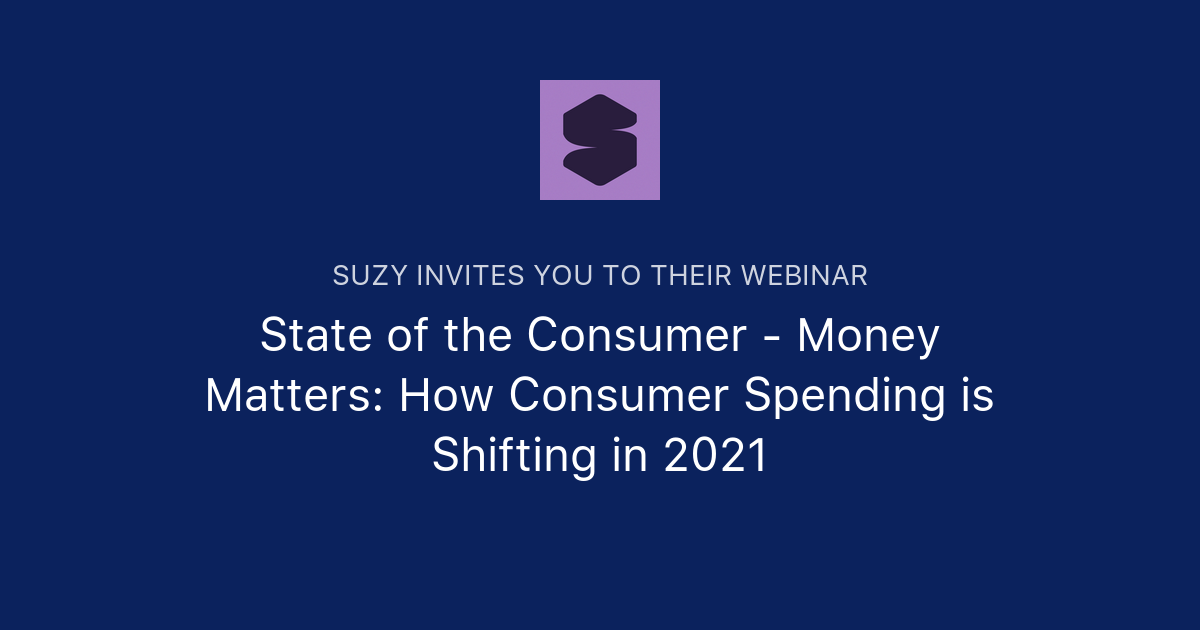 SUZY INVITES YOU TO THEIR WEBINAR

State of the Consumer - Money Matters: How Consumer Spending is Shifting in 2021